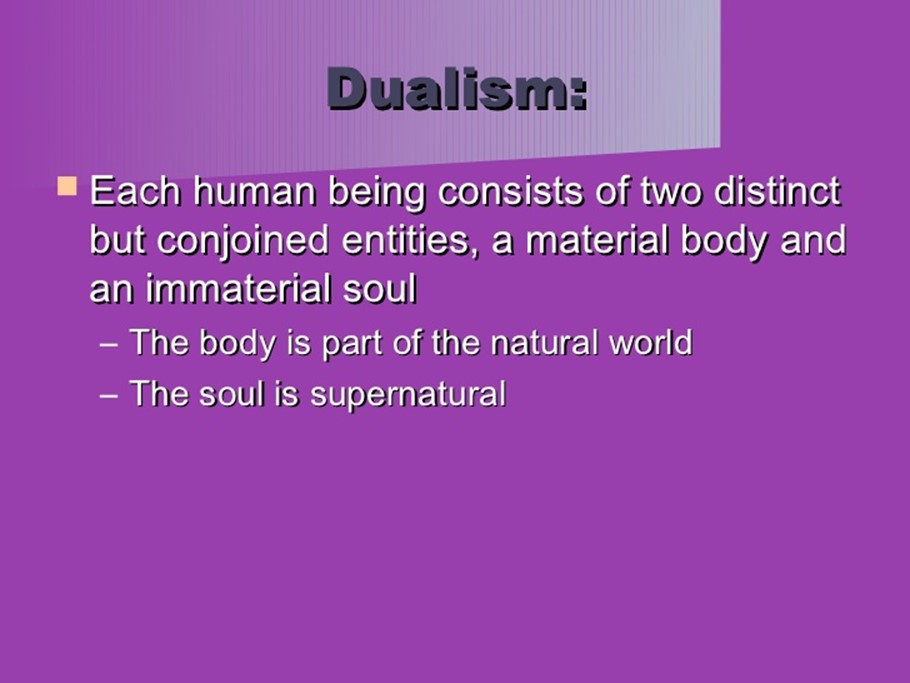 Dualism:

Each human being consists of two distinct but conjoined entities, a material body and an immaterial soul

– The body is part of the natural world

– The soul is supernatural